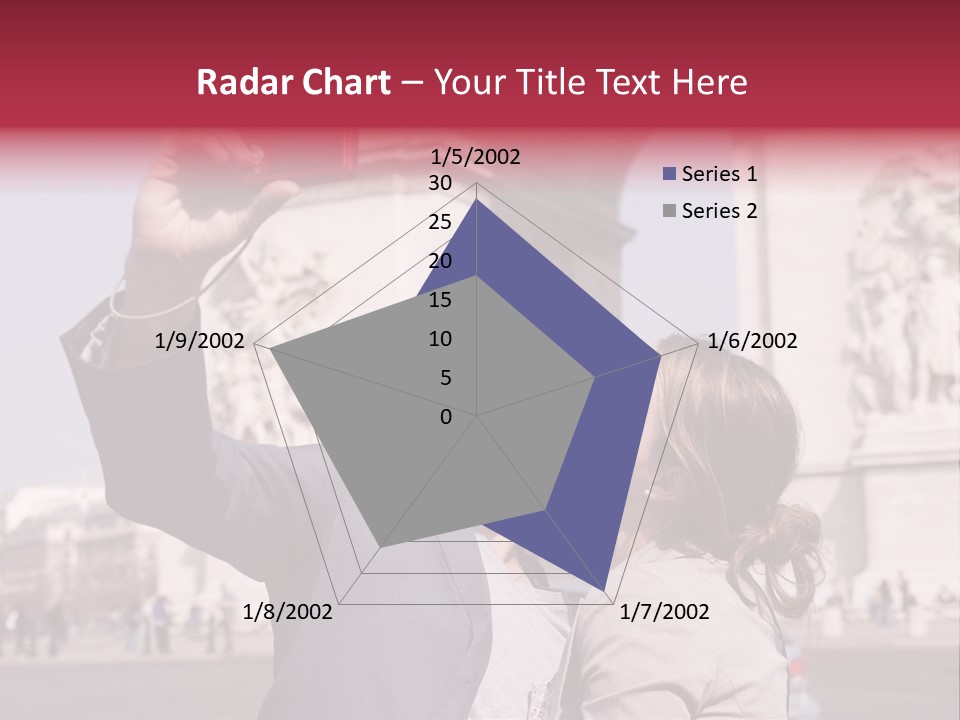 Radar Chart – Your Title Text Here

1/5/2002
30
25
20
15
10
5
0
1/6/2002
1/7/2002
1/8/2002
1/9/2002

Series 1
Series 2